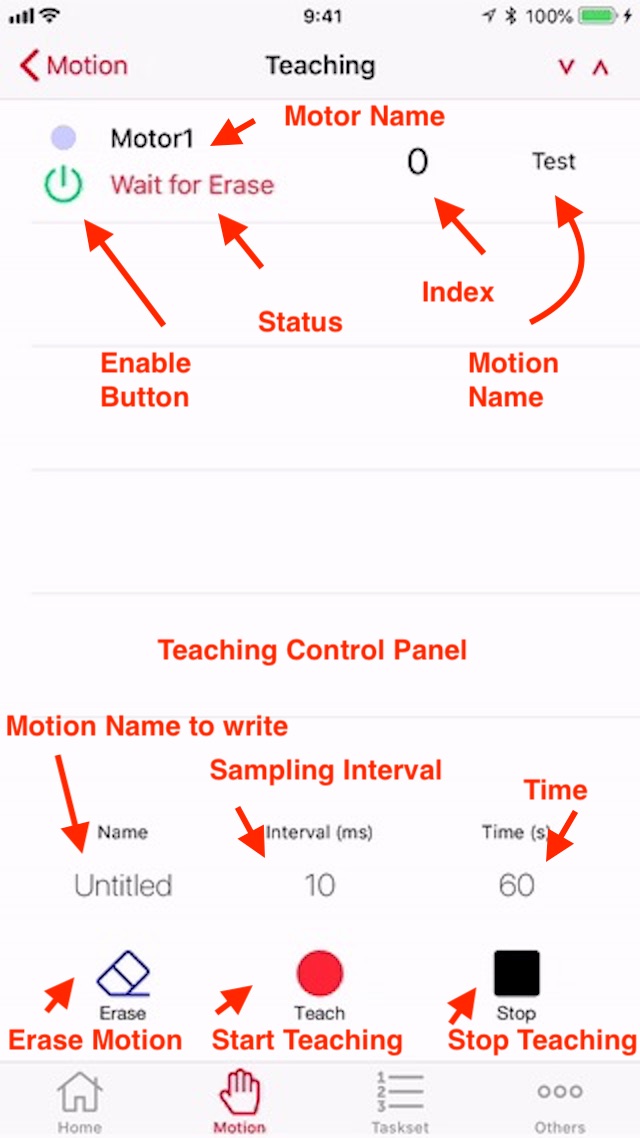 9:41
100%

Motion
Teaching

Motor Name
Motor1
Wait for Erase
0
Test
Index
Status
Enable Button
Motion Name

Teaching Control Panel

Motion Name to write
Sampling Interval
Time
Name
Interval (ms)
Time (s)
Untitled
10
60

Erase
Teach
Stop
Erase Motion
Start Teaching
Stop Teaching

Home
Motion
Taskset
Others